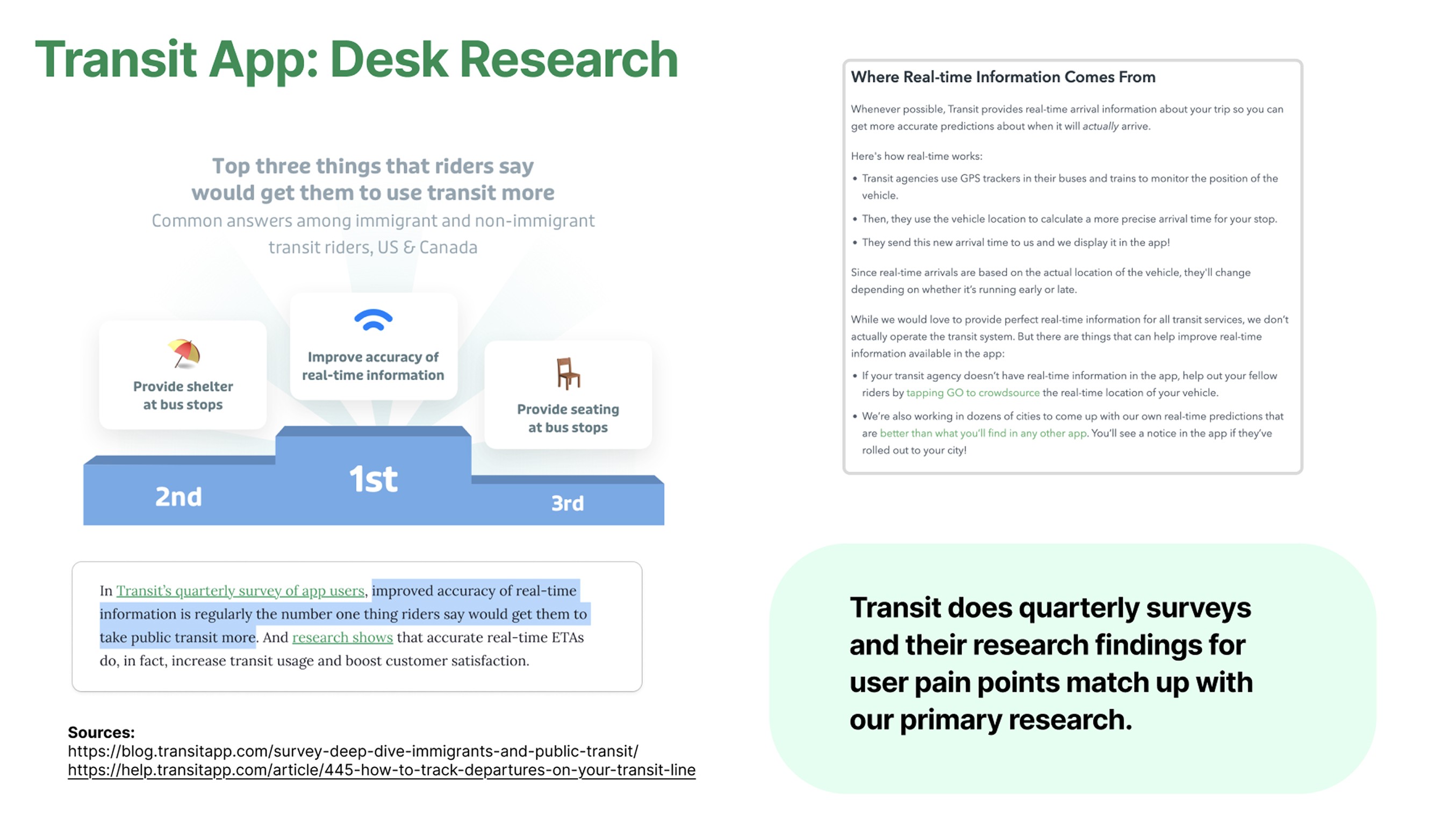 Transit App: Desk Research

Top three things that riders say would get them to use transit more

Common answers among immigrant and non-immigrant transit riders, US & Canada

Provide shelter at bus stops

Improve accuracy of real-time information

Provide seating at bus stops

2nd

1st

3rd

In Transit's quarterly survey of app users, improved accuracy of real-time information is regularly the number one thing riders say would get them to take public transit more. And research shows that accurate real-time ETAs do, in fact, increase transit usage and boost customer satisfaction.

Sources:
https://blog.transitapp.com/survey-deep-dive-immigrants-and-public-transit/
https://help.transitapp.com/article/445-how-to-track-departures-on-your-transit-line

Where Real-time Information Comes From

Whenever possible, Transit provides real-time arrival information about your trip so you can get more accurate predictions about when it will actually arrive.

Here's how real-time works:

• Transit agencies use GPS trackers in their buses and trains to monitor the position of the vehicle.
• Then, they use the vehicle location to calculate a more precise arrival time for your stop.
• They send this new arrival time to us and we display it in the app!

Since real-time arrivals are based on the actual location of the vehicle, they'll change depending on whether it's running early or late.

While we would love to provide perfect real-time information for all transit services, we don't actually operate the transit system. But there are things that can help improve real-time information available in the app:

• If your transit agency doesn't have real-time information in the app, help out your fellow riders by tapping GO to crowdsource the real-time location of your vehicle.
• We're also working in dozens of cities to come up with our own real-time predictions that are better than what you'll find in any other app. You'll see a notice in the app if they've rolled out to your city!

Transit does quarterly surveys and their research findings for user pain points match up with our primary research.